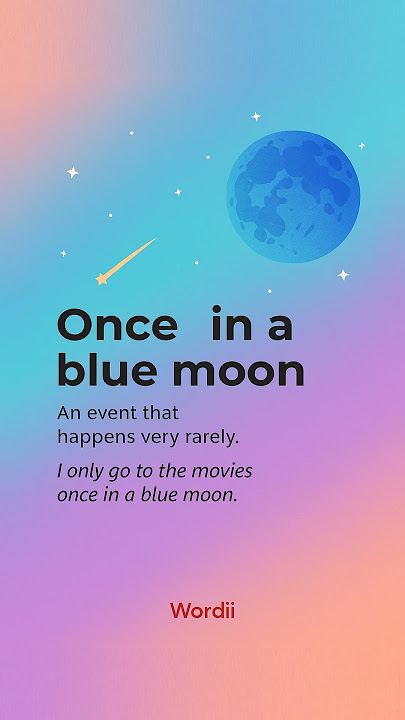 Once in a blue moon

An event that happens very rarely.

I only go to the movies once in a blue moon.

Wordii